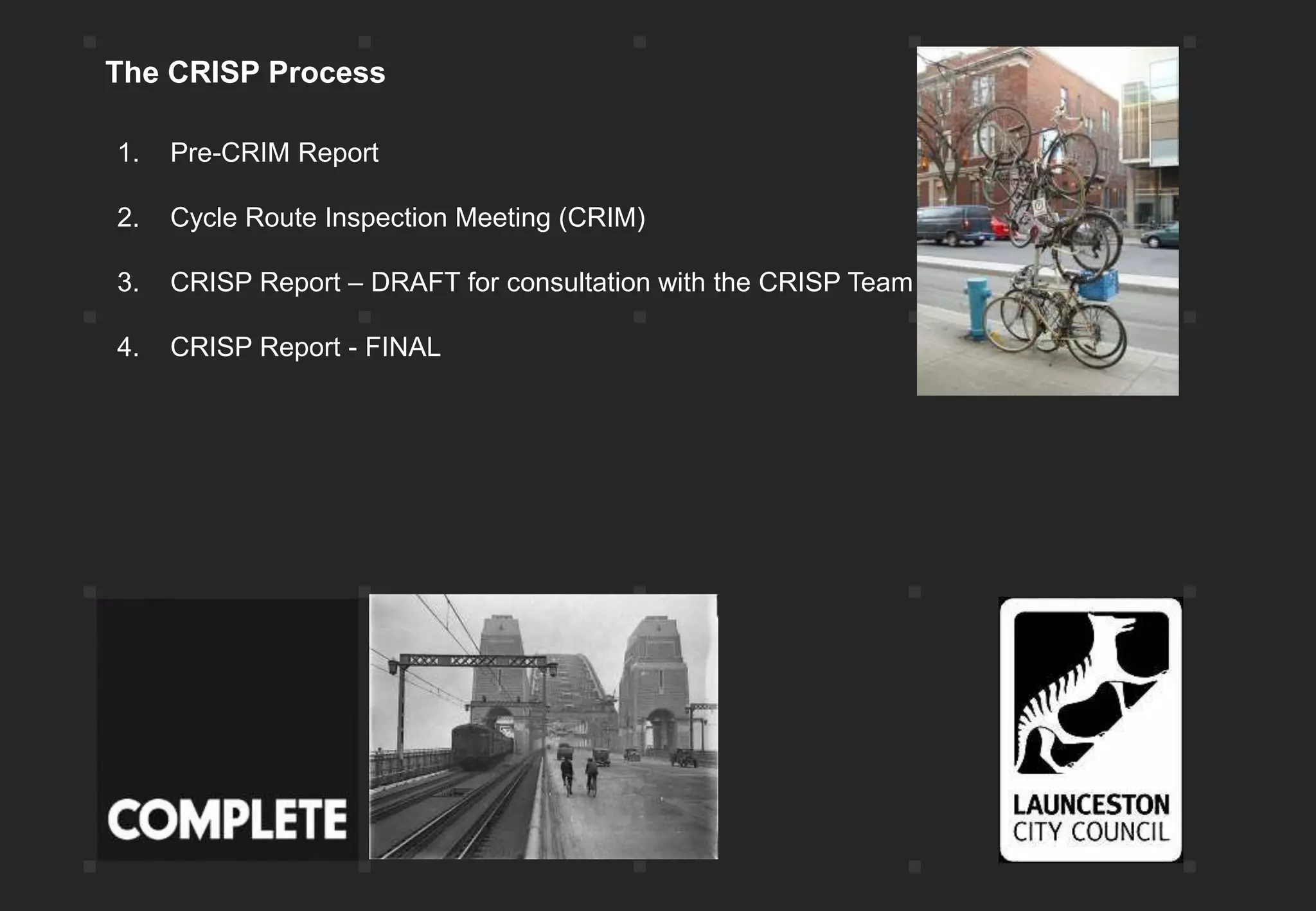 The CRISP Process

1. Pre-CRIM Report

2. Cycle Route Inspection Meeting (CRIM)

3. CRISP Report – DRAFT for consultation with the CRISP Team

4. CRISP Report - FINAL

COMPLETE

LAUNCESTON CITY COUNCIL